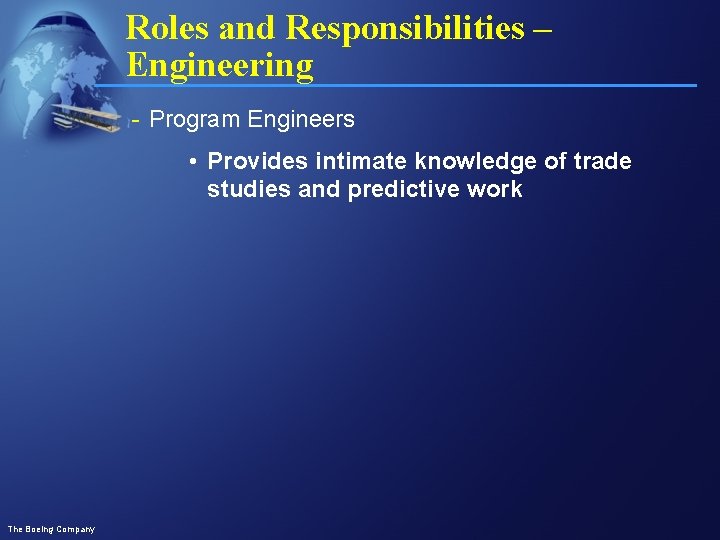 Roles and Responsibilities – Engineering

- Program Engineers

• Provides intimate knowledge of trade studies and predictive work

The Boeing Company